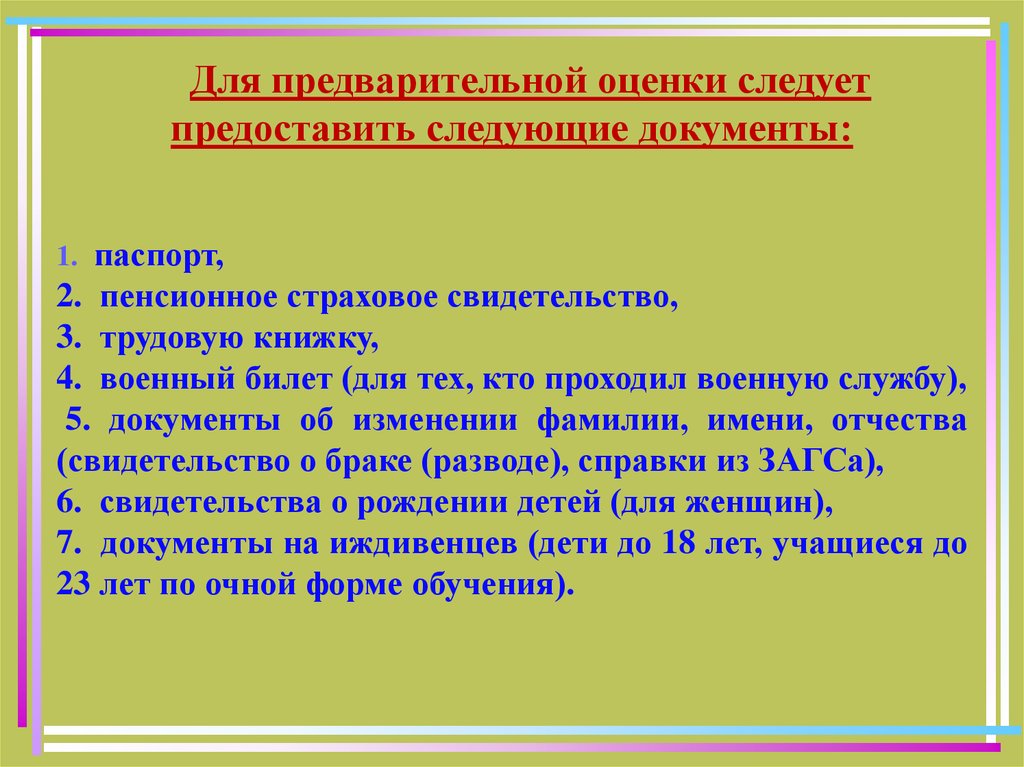 Для предварительной оценки следует предоставить следующие документы:

1. паспорт,
2. пенсионное страховое свидетельство,
3. трудовую книжку,
4. военный билет (для тех, кто проходил военную службу),
5. документы об изменении фамилии, имени, отчества (свидетельство о браке (разводе), справки из ЗАГСа),
6. свидетельства о рождении детей (для женщин),
7. документы на иждивенцев (дети до 18 лет, учащиеся до 23 лет по очной форме обучения).